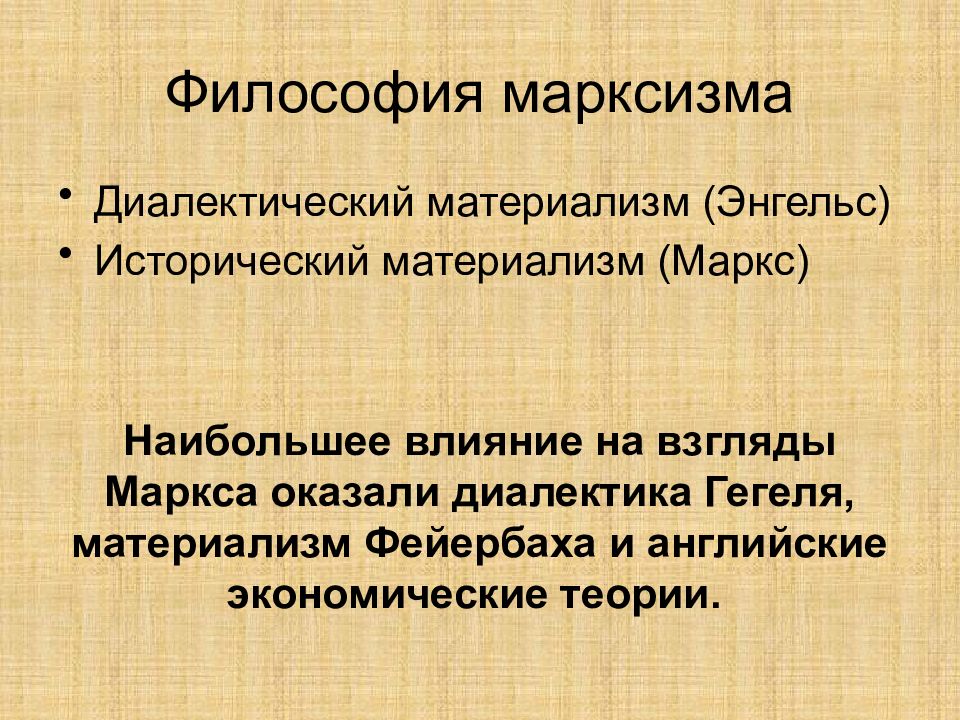 Философия марксизма

• Диалектический материализм (Энгельс)
• Исторический материализм (Маркс)

Наибольшее влияние на взгляды Маркса оказали диалектика Гегеля, материализм Фейербаха и английские экономические теории.